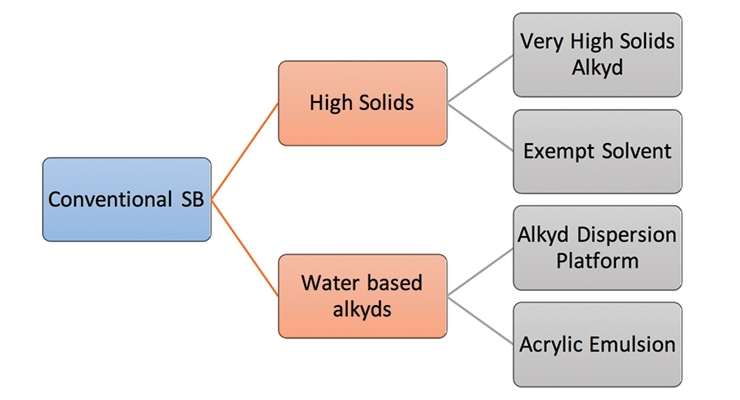 Conventional SB

High Solids

Very High Solids Alkyd

Exempt Solvent

Water based alkyds

Alkyd Dispersion Platform

Acrylic Emulsion